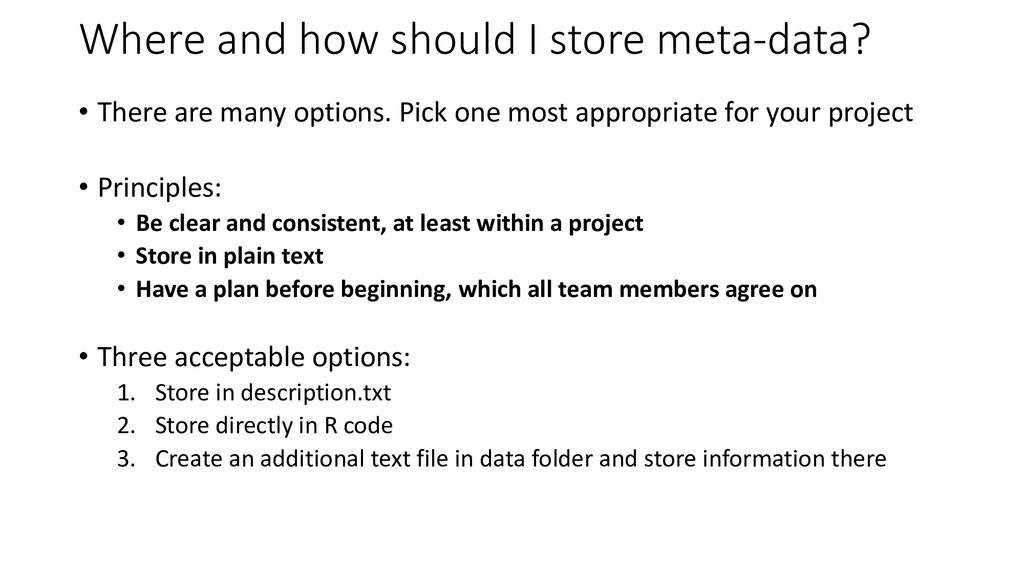 Where and how should I store meta-data?

• There are many options. Pick one most appropriate for your project

• Principles:
  • Be clear and consistent, at least within a project
  • Store in plain text
  • Have a plan before beginning, which all team members agree on

• Three acceptable options:
  1. Store in description.txt
  2. Store directly in R code
  3. Create an additional text file in data folder and store information there